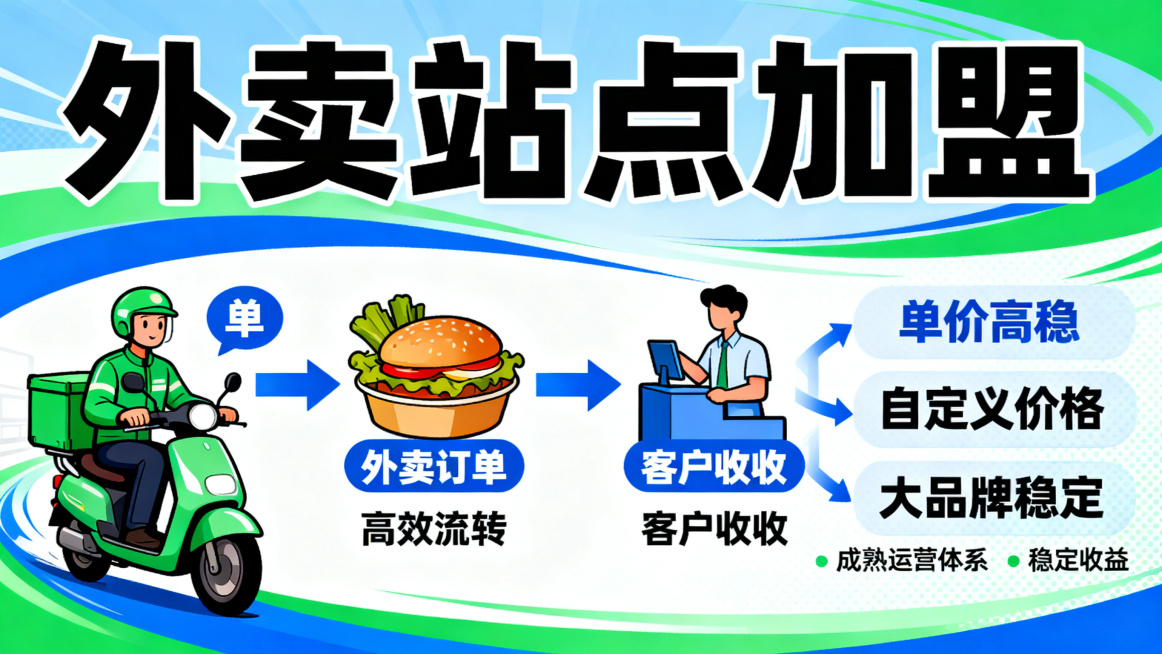 外卖站点加盟

单

外卖订单
高效流转

客户收收
客户收收

单价高稳

自定义价格

大品牌稳定

成熟运营体系 稳定收益